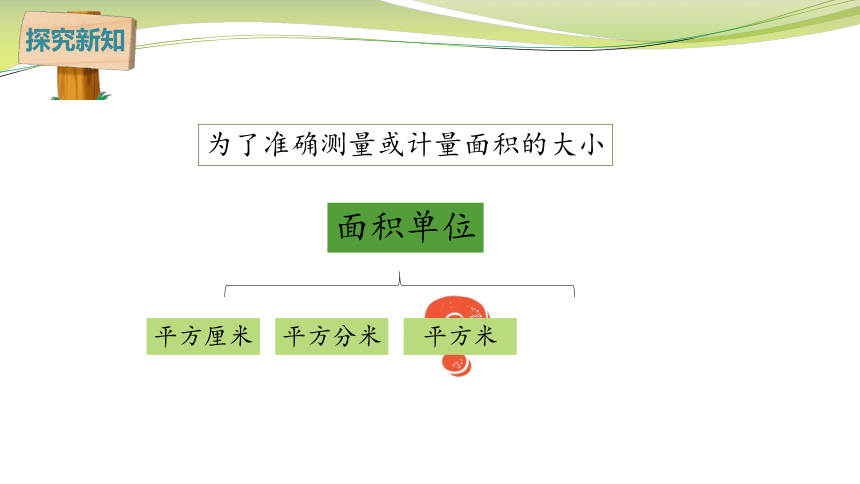 探究新知

为了准确测量或计量面积的大小

面积单位

平方厘米

平方分米

平方米